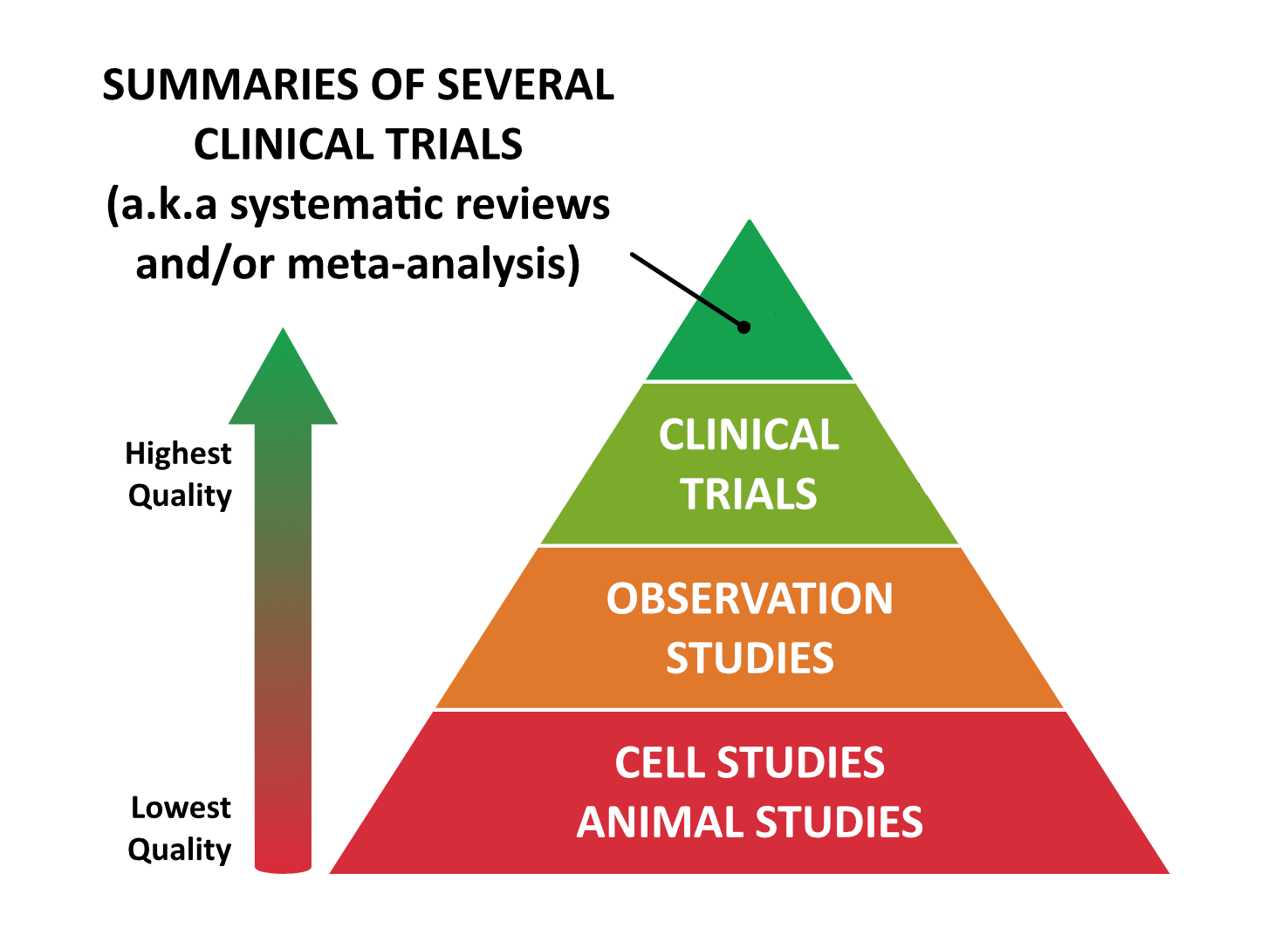 SUMMARIES OF SEVERAL CLINICAL TRIALS (a.k.a systematic reviews and/or meta-analysis)

Highest Quality

Lowest Quality

CLINICAL TRIALS

OBSERVATION STUDIES

CELL STUDIES
ANIMAL STUDIES